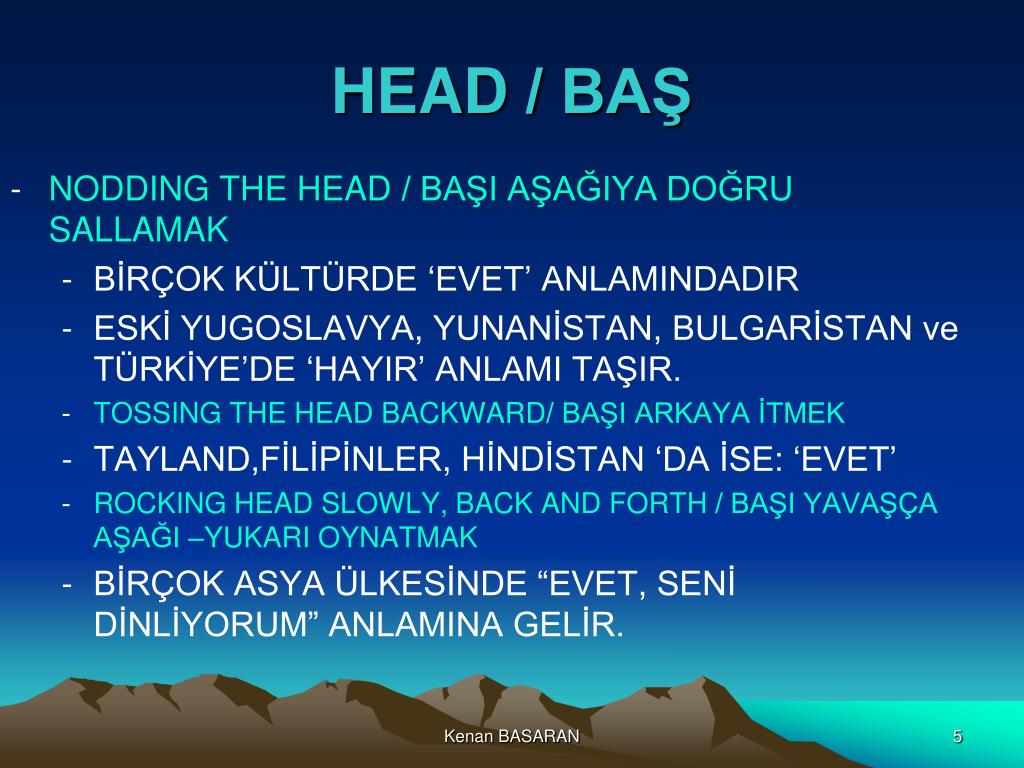 HEAD / BAŞ

- NODDING THE HEAD / BAŞI AŞAĞIYA DOĞRU SALLAMAK
  - BİRÇOK KÜLTÜRDE ‘EVET’ ANLAMINDADIR
  - ESKİ YUGOSLAVYA, YUNANİSTAN, BULGARİSTAN ve TÜRKİYE’DE ‘HAYIR’ ANLAMI TAŞIR.
  - TOSSING THE HEAD BACKWARD/ BAŞI ARKAYA İTMEK
  - TAYLAND,FİLİPİNLER, HİNDİSTAN ‘DA İSE: ‘EVET’
  - ROCKING HEAD SLOWLY, BACK AND FORTH / BAŞI YAVAŞÇA AŞAĞI –YUKARI OYNATMAK
  - BİRÇOK ASYA ÜLKESİNDE “EVET, SENİ DİNLİYORUM” ANLAMINA GELİR.

Kenan BASARAN

5